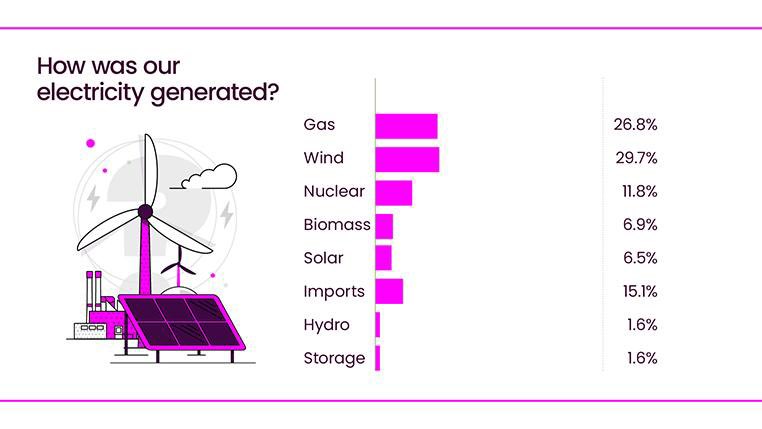 How was our electricity generated?

| | |
|---|---|
| Gas | 26.8% |
| Wind | 29.7% |
| Nuclear | 11.8% |
| Biomass | 6.9% |
| Solar | 6.5% |
| Imports | 15.1% |
| Hydro | 1.6% |
| Storage | 1.6% |